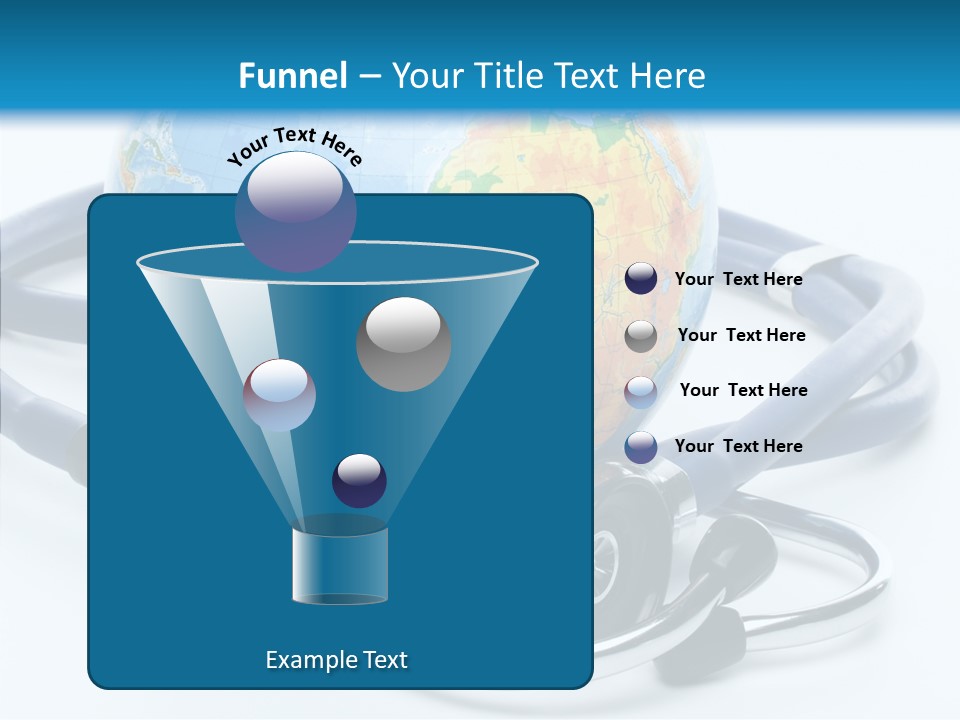 Funnel – Your Title Text Here

Your Text Here

Your Text Here

Your Text Here

Your Text Here

Your Text Here

Example Text